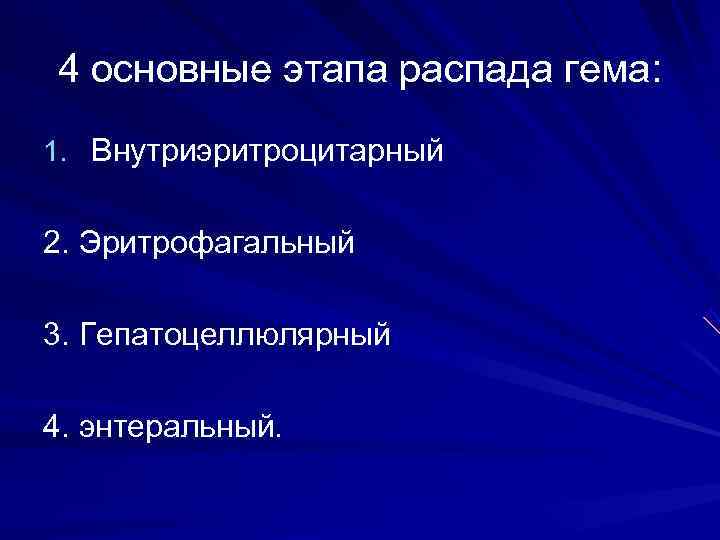 4 основные этапа распада гема:

1. Внутриэритроцитарный

2. Эритрофагальный

3. Гепатоцеллюлярный

4. энтеральный.